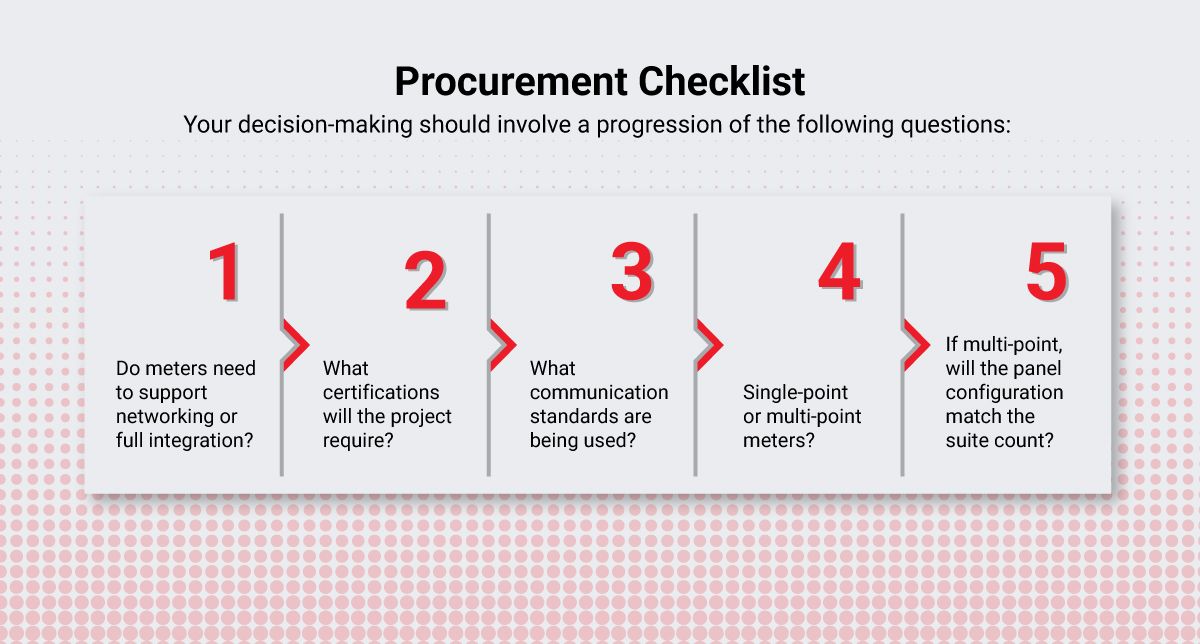 Procurement Checklist

Your decision-making should involve a progression of the following questions:

1

Do meters need to support networking or full integration?

2

What certifications will the project require?

3

What communication standards are being used?

4

Single-point or multi-point meters?

5

If multi-point, will the panel configuration match the suite count?